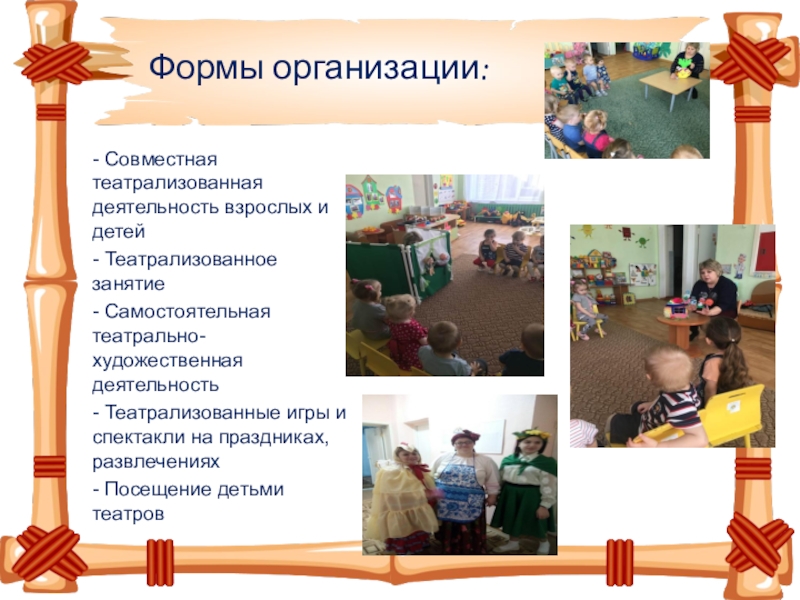 Формы организации:

- Совместная театрализованная деятельность взрослых и детей

- Театрализованное занятие

- Самостоятельная театрально-художественная деятельность

- Театрализованные игры и спектакли на праздниках, развлечениях

- Посещение детьми театров